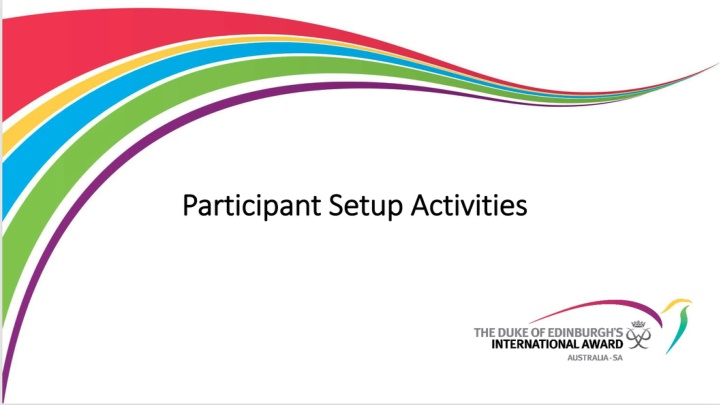 Participant Setup Activities

THE DUKE OF EDINBURGH'S
INTERNATIONAL AWARD
AUSTRALIA - SA